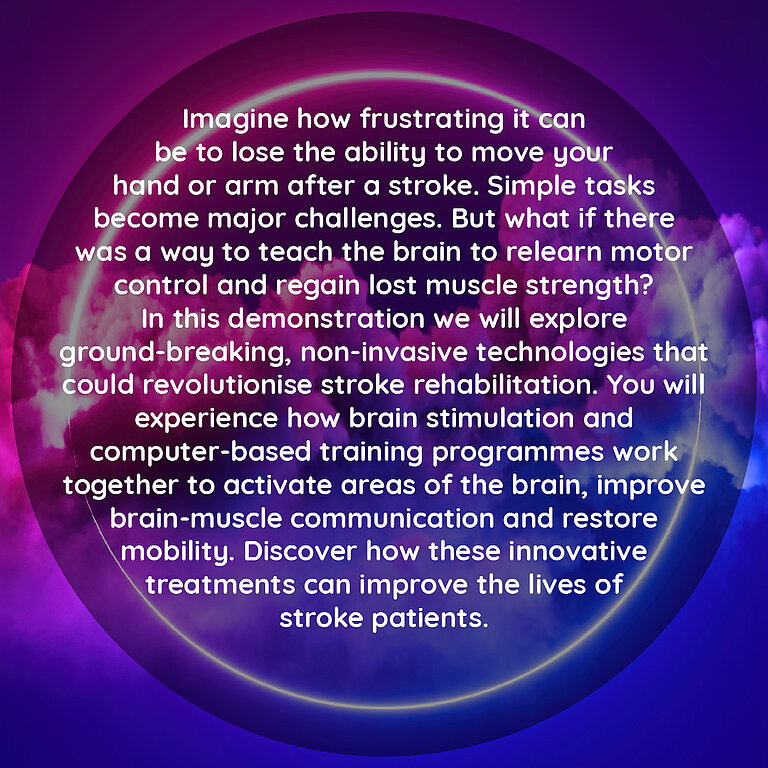 Imagine how frustrating it can be to lose the ability to move your hand or arm after a stroke. Simple tasks become major challenges. But what if there was a way to teach the brain to relearn motor control and regain lost muscle strength?
In this demonstration we will explore ground-breaking, non-invasive technologies that could revolutionise stroke rehabilitation. You will experience how brain stimulation and computer-based training programmes work together to activate areas of the brain, improve brain-muscle communication and restore mobility. Discover how these innovative treatments can improve the lives of stroke patients.